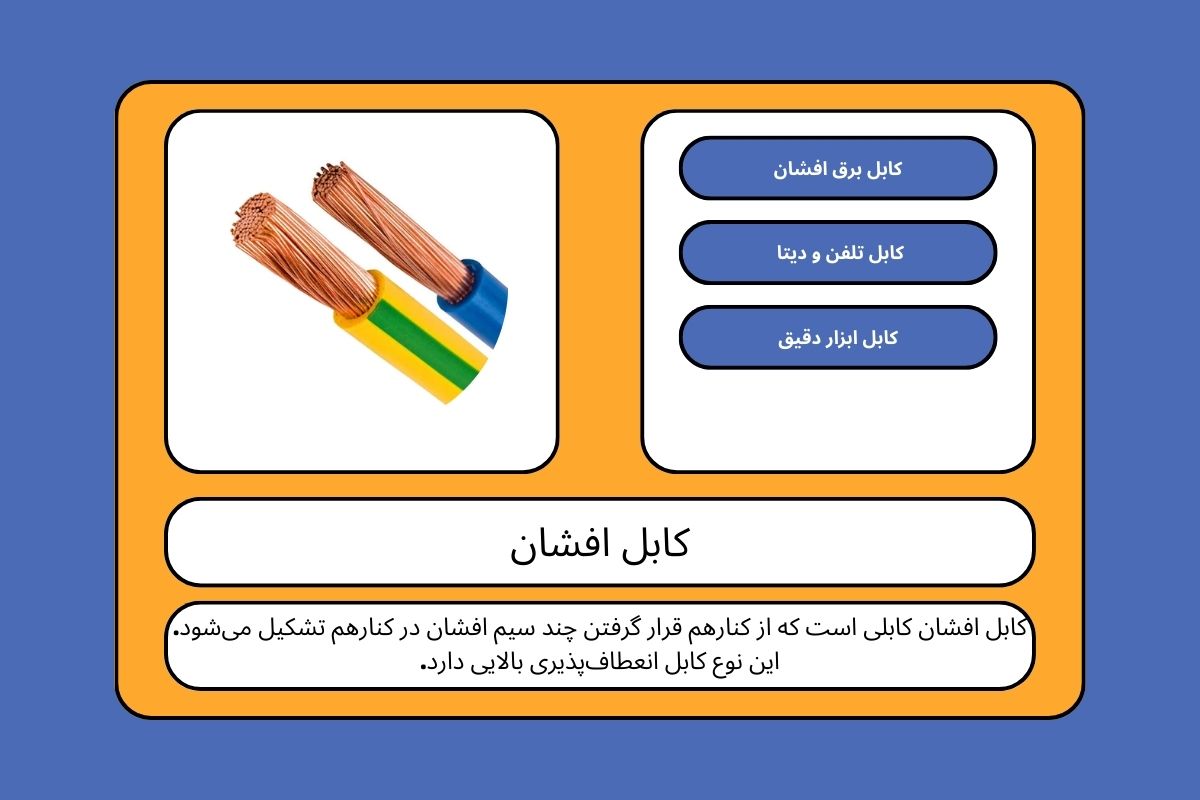 کابل برق افشان

کابل تلفن و دیتا

کابل ابزار دقیق

کابل افشان

کابل افشان کابلی است که از کنارهم قرار گرفتن چند سیم افشان در کنارهم تشکیل می‌شود. این نوع کابل انعطاف‌پذیری بالایی دارد.